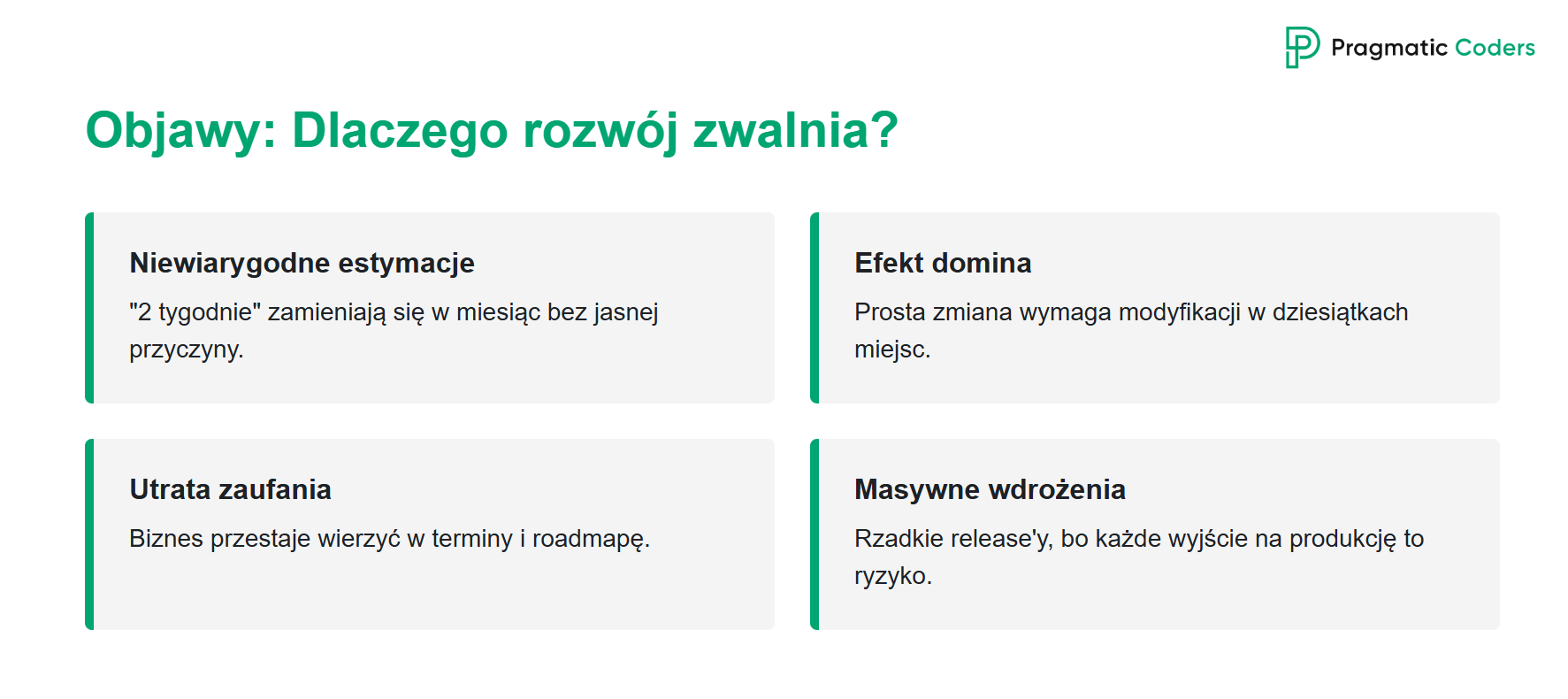 Pragmatic Coders

Objawy: Dlaczego rozwój zwalnia?

Niewiarygodne estymacje

"2 tygodnie" zamieniają się w miesiąc bez jasnej przyczyny.

Efekt domina

Prosta zmiana wymaga modyfikacji w dziesiątkach miejsc.

Utrata zaufania

Biznes przestaje wierzyć w terminy i roadmapę.

Masywne wdrożenia

Rzadkie release'y, bo każde wyjście na produkcję to ryzyko.